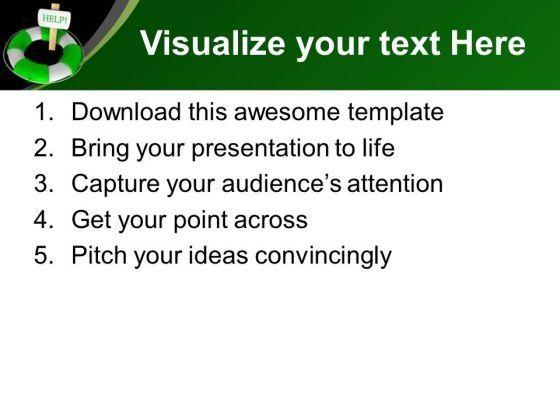 HELP!

Visualize your text Here

1. Download this awesome template
2. Bring your presentation to life
3. Capture your audience's attention
4. Get your point across
5. Pitch your ideas convincingly